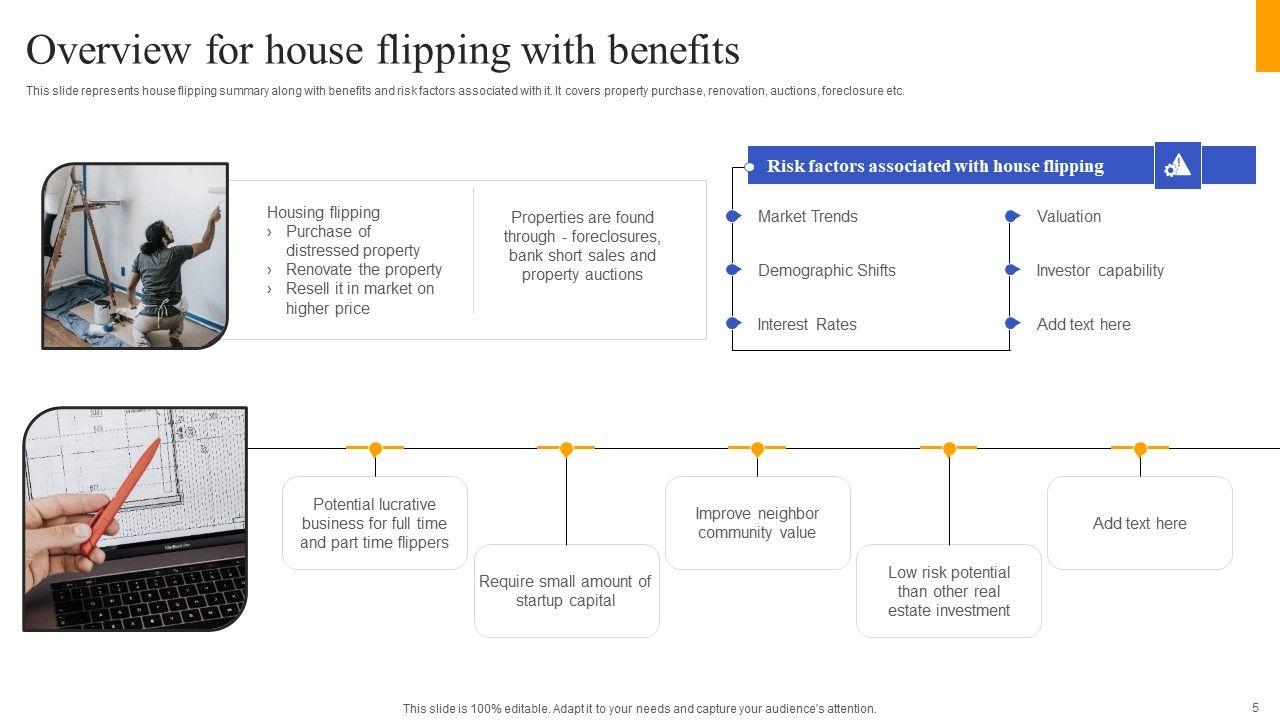 Overview for house flipping with benefits

This slide represents house flipping summary along with benefits and risk factors associated with it. It covers property purchase, renovation, auctions, foreclosure etc.

Housing flipping
› Purchase of distressed property
› Renovate the property
› Resell it in market on higher price

Properties are found through - foreclosures, bank short sales and property auctions

Risk factors associated with house flipping

Market Trends

Demographic Shifts

Interest Rates

Valuation

Investor capability

Add text here

Potential lucrative business for full time and part time flippers

Require small amount of startup capital

Improve neighbor community value

Low risk potential than other real estate investment

Add text here

This slide is 100% editable. Adapt it to your needs and capture your audience's attention.

5